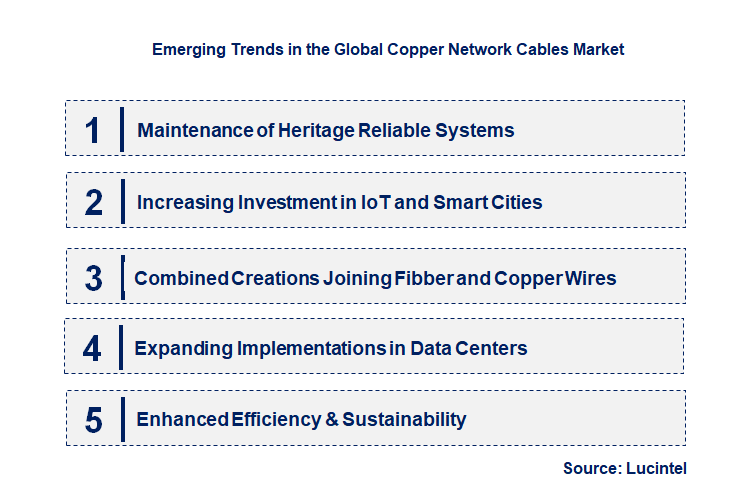 Emerging Trends in the Global Copper Network Cables Market

1 Maintenance of Heritage Reliable Systems

2 Increasing Investment in IoT and Smart Cities

3 Combined Creations Joining Fibber and Copper Wires

4 Expanding Implementations in Data Centers

5 Enhanced Efficiency & Sustainability

Source: Lucintel